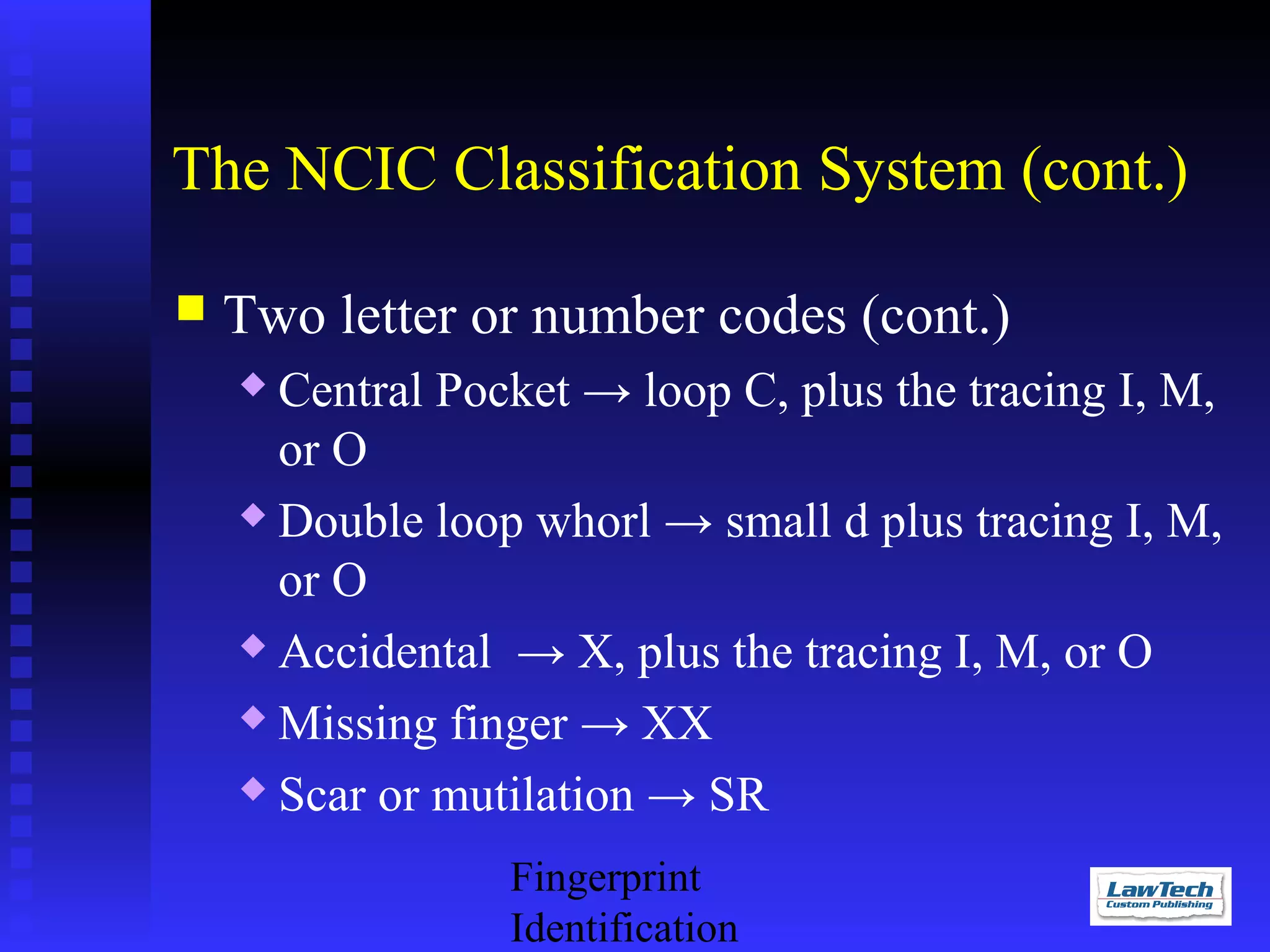 The NCIC Classification System (cont.)

Two letter or number codes (cont.)

Central Pocket → loop C, plus the tracing I, M, or O

Double loop whorl → small d plus tracing I, M, or O

Accidental → X, plus the tracing I, M, or O

Missing finger → XX

Scar or mutilation → SR

Fingerprint Identification

LawTech Custom Publishing